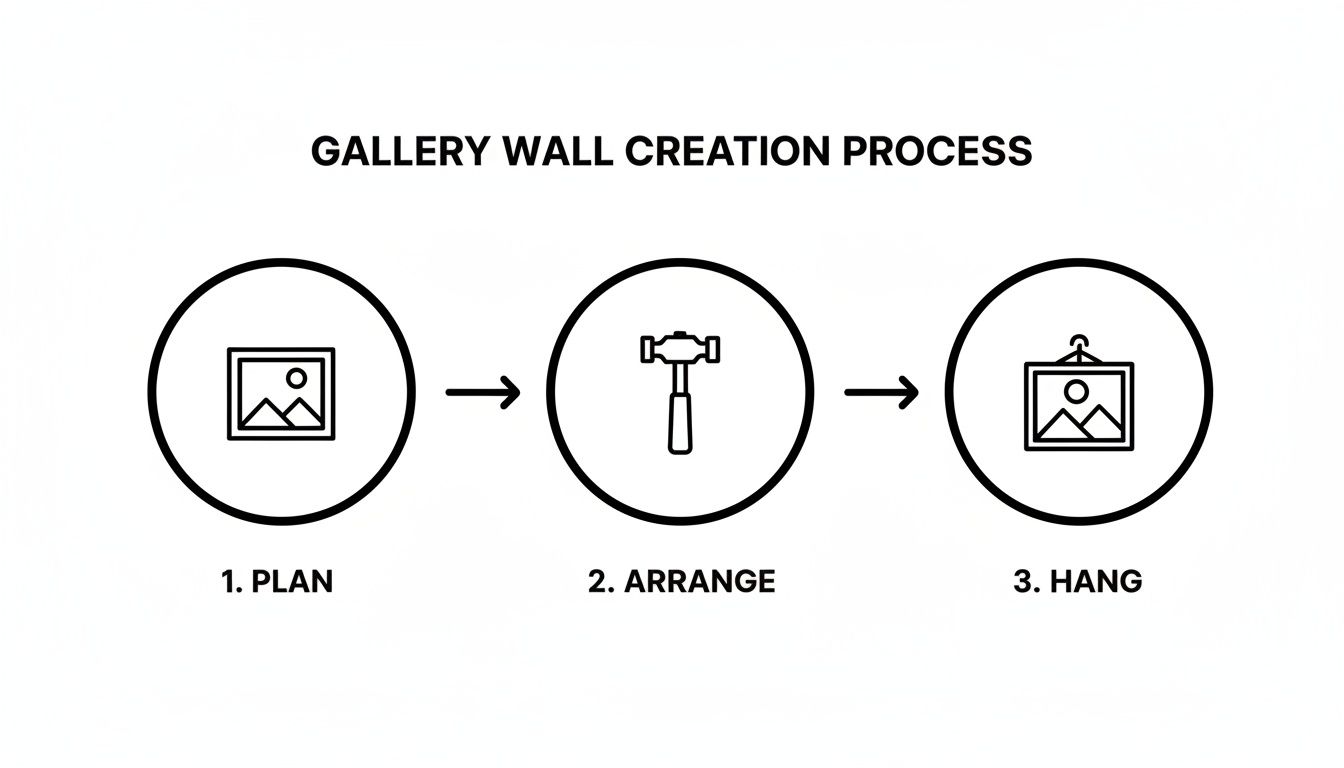 GALLERY WALL CREATION PROCESS

1. PLAN

2. ARRANGE

3. HANG